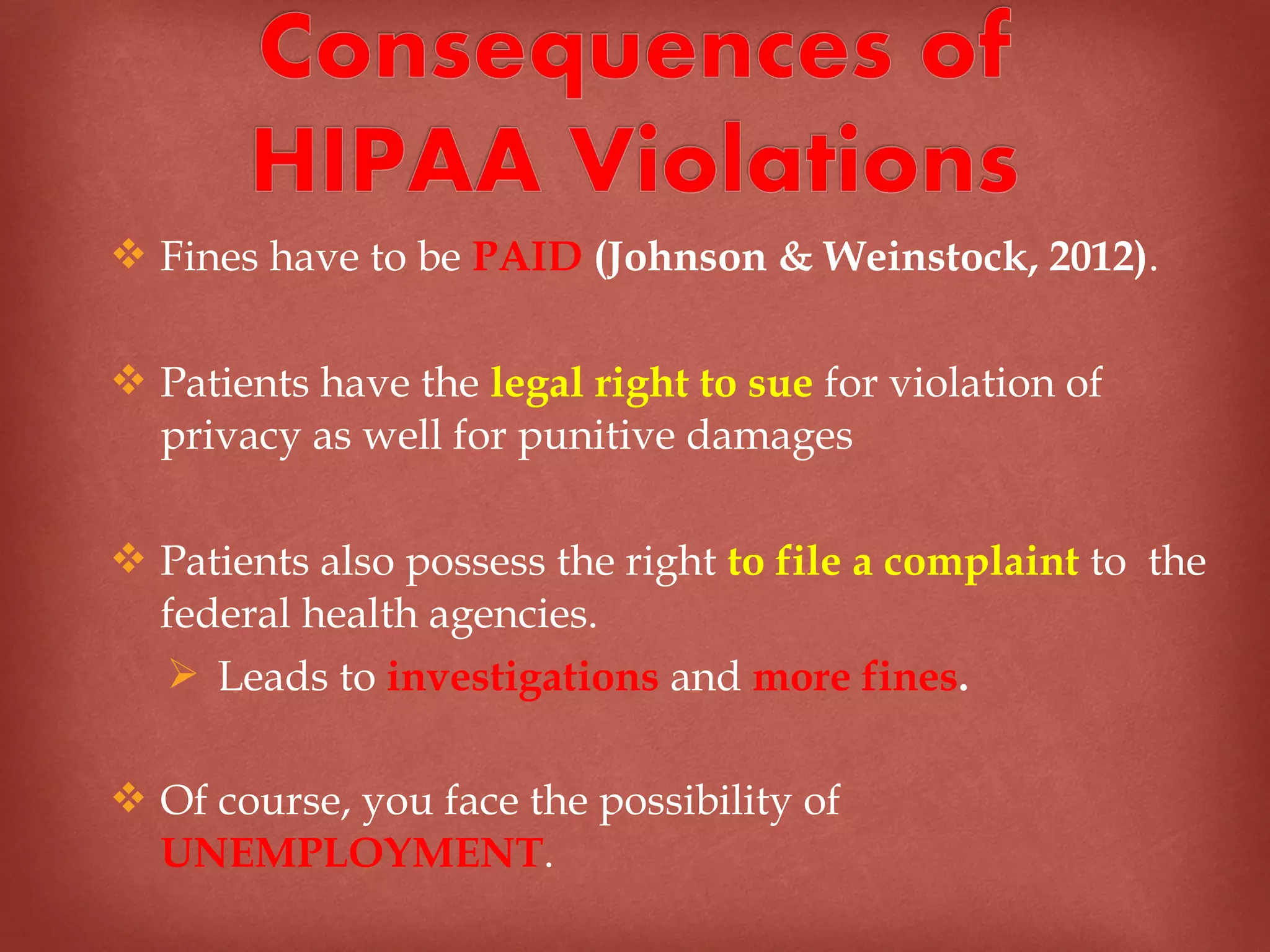 Consequences of HIPAA Violations

❖ Fines have to be PAID (Johnson & Weinstock, 2012).

❖ Patients have the legal right to sue for violation of privacy as well for punitive damages

❖ Patients also possess the right to file a complaint to the federal health agencies.

➢ Leads to investigations and more fines.

❖ Of course, you face the possibility of UNEMPLOYMENT.